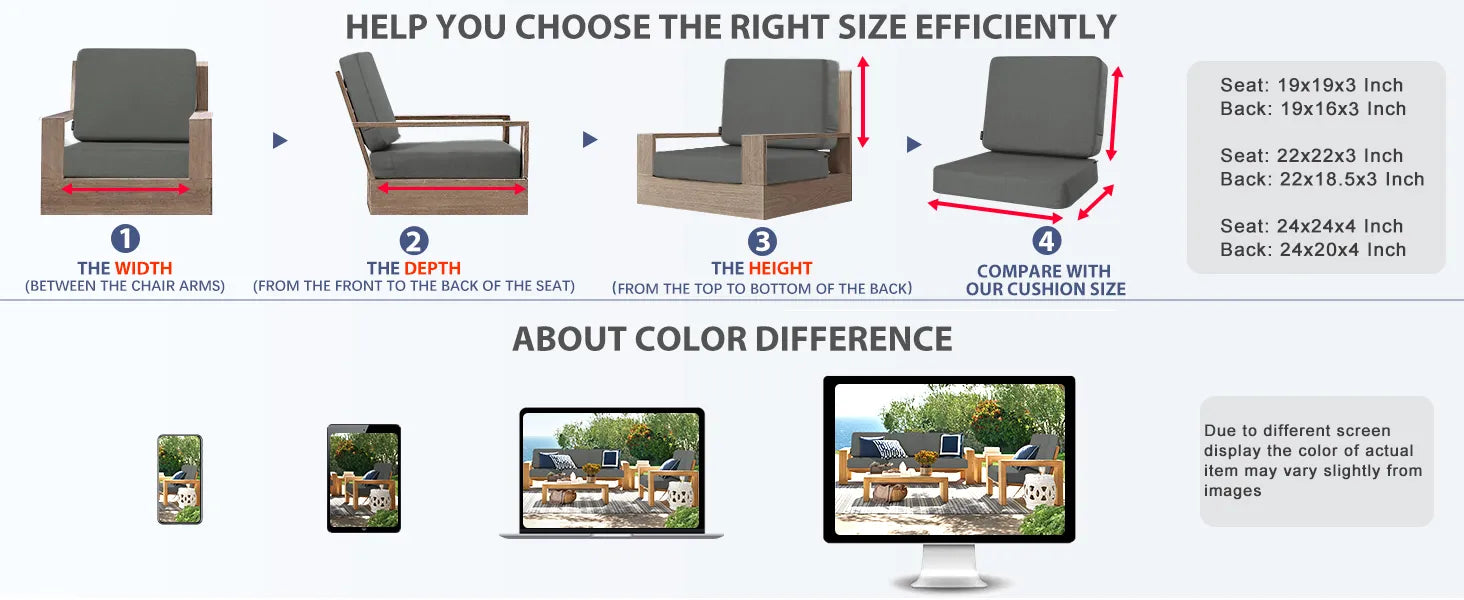 HELP YOU CHOOSE THE RIGHT SIZE EFFICIENTLY

1
THE WIDTH
(BETWEEN THE CHAIR ARMS)

2
THE DEPTH
(FROM THE FRONT TO THE BACK OF THE SEAT)

3
THE HEIGHT
(FROM THE TOP TO BOTTOM OF THE BACK)

4
COMPARE WITH OUR CUSHION SIZE

Seat: 19x19x3 Inch
Back: 19x16x3 Inch

Seat: 22x22x3 Inch
Back: 22x18.5x3 Inch

Seat: 24x24x4 Inch
Back: 24x20x4 Inch

ABOUT COLOR DIFFERENCE

Due to different screen display the color of actual item may vary slightly from images